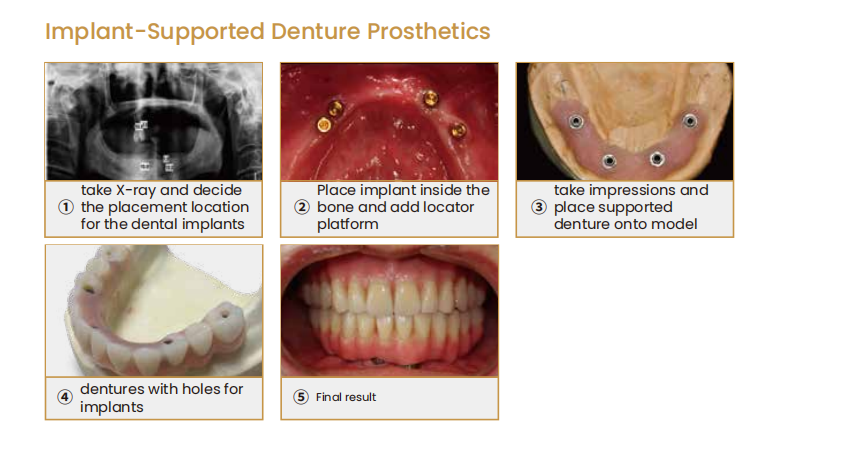 Implant-Supported Denture Prosthetics

① take X-ray and decide the placement location for the dental implants

② Place implant inside the bone and add locator platform

③ take impressions and place supported denture onto model

④ dentures with holes for implants

⑤ Final result